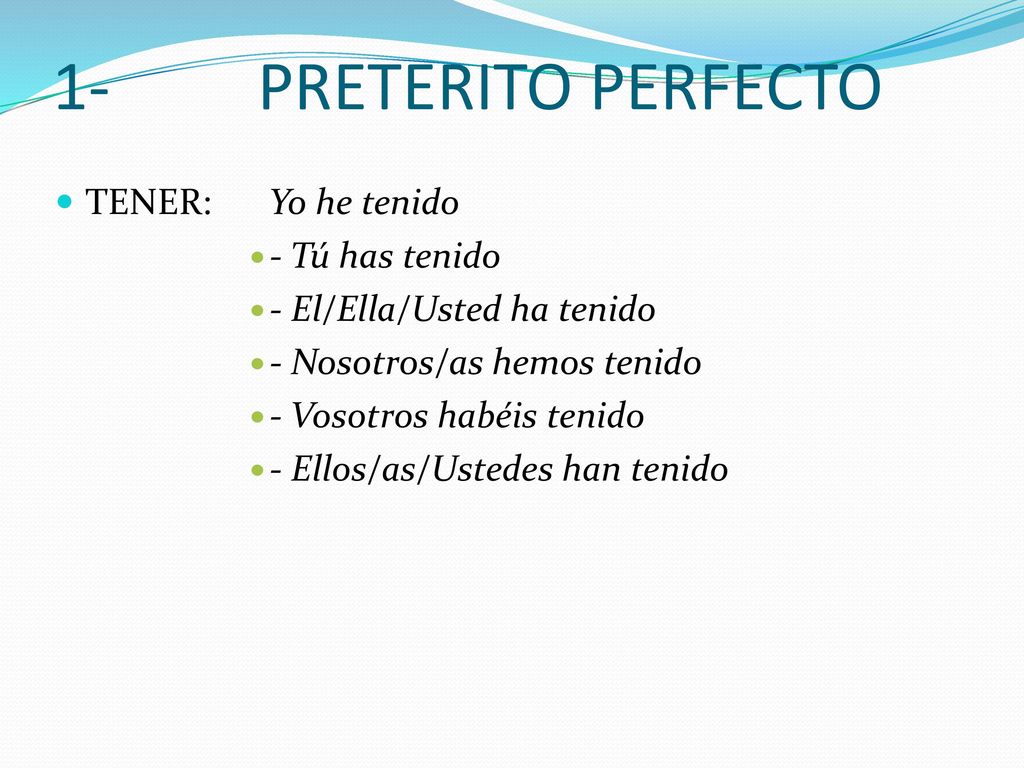 1- PRETERITO PERFECTO

TENER: Yo he tenido
- Tú has tenido
- El/Ella/Usted ha tenido
- Nosotros/as hemos tenido
- Vosotros habéis tenido
- Ellos/as/Ustedes han tenido